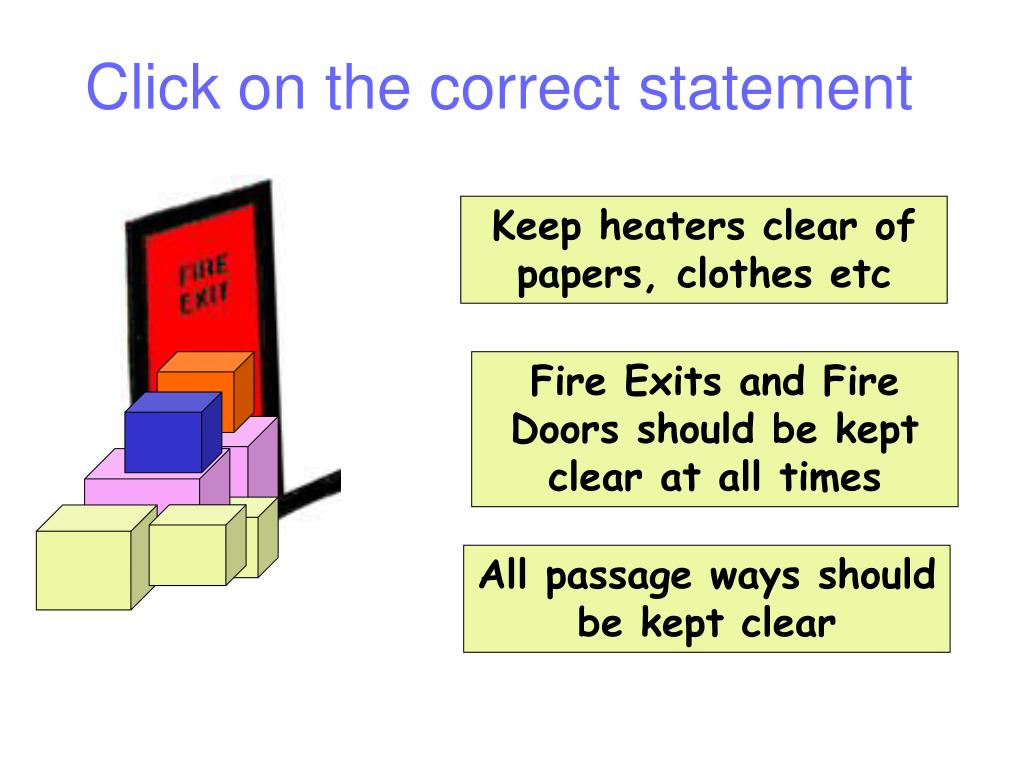 Click on the correct statement

FIRE EXIT

Keep heaters clear of papers, clothes etc

Fire Exits and Fire Doors should be kept clear at all times

All passage ways should be kept clear